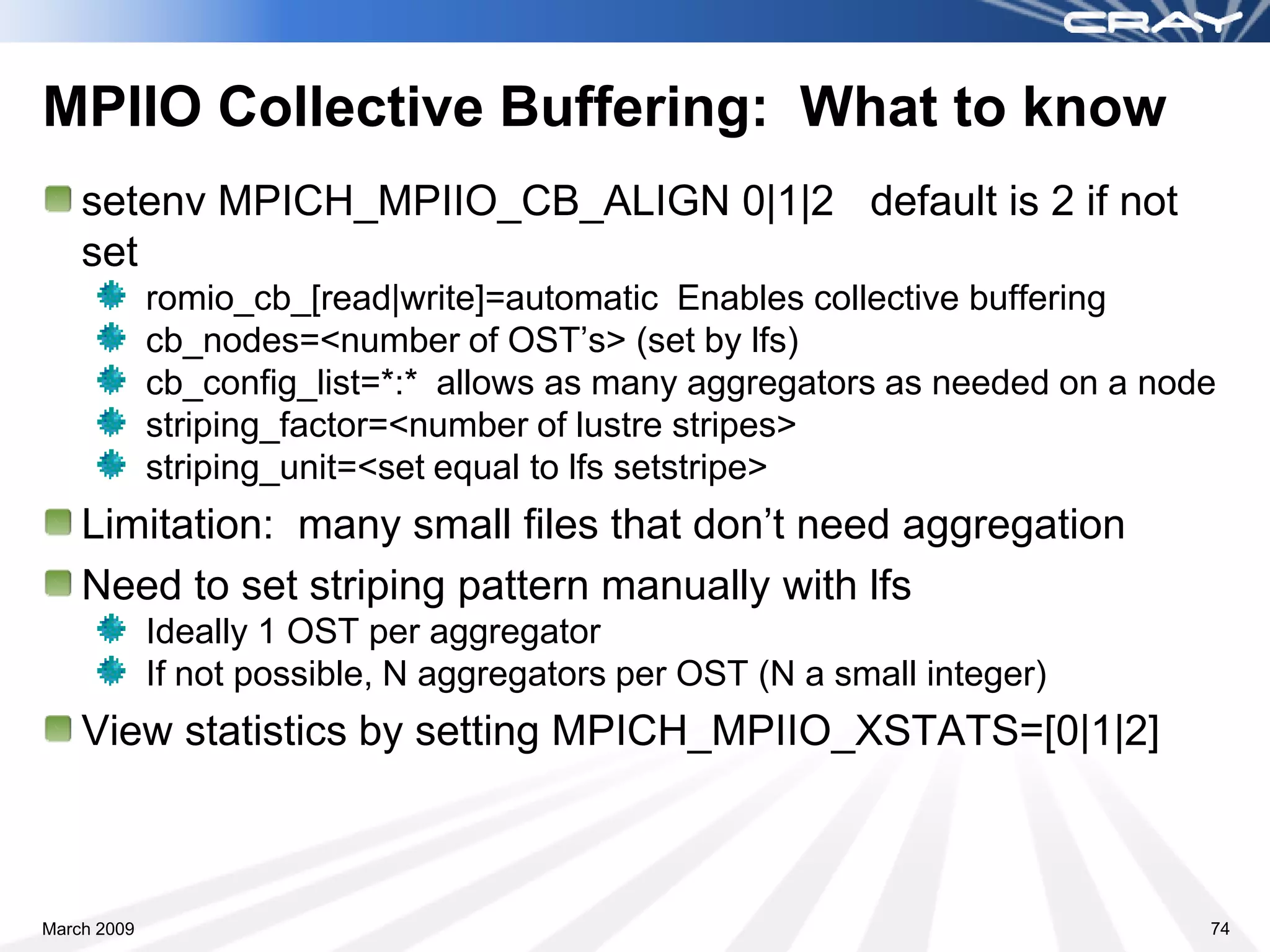 CRAY

MPIIO Collective Buffering: What to know

setenv MPICH_MPIIO_CB_ALIGN 0|1|2 default is 2 if not set

romio_cb_[read|write]=automatic Enables collective buffering

cb_nodes=<number of OST's> (set by lfs)

cb_config_list=*:* allows as many aggregators as needed on a node

striping_factor=<number of lustre stripes>

striping_unit=<set equal to lfs setstripe>

Limitation: many small files that don't need aggregation

Need to set striping pattern manually with lfs

Ideally 1 OST per aggregator

If not possible, N aggregators per OST (N a small integer)

View statistics by setting MPICH_MPIIO_XSTATS=[0|1|2]

March 2009

74